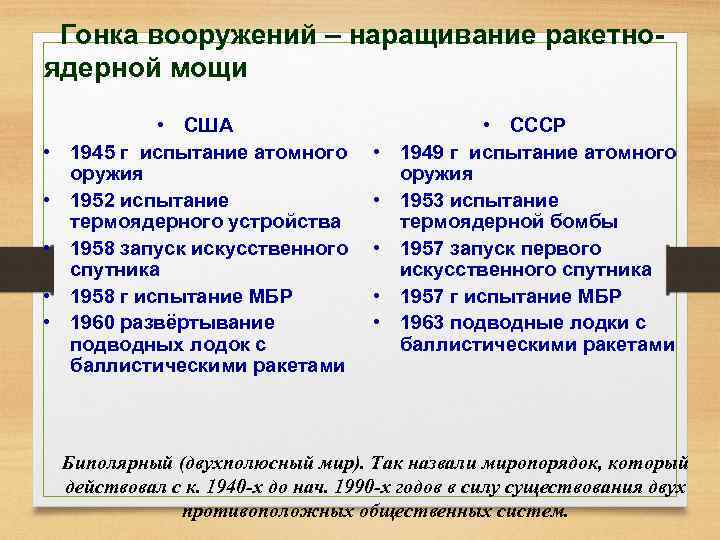 Гонка вооружений – наращивание ракетно-ядерной мощи

• США
• 1945 г испытание атомного оружия
• 1952 испытание термоядерного устройства
• 1958 запуск искусственного спутника
• 1958 г испытание МБР
• 1960 развёртывание подводных лодок с баллистическими ракетами

• СССР
• 1949 г испытание атомного оружия
• 1953 испытание термоядерной бомбы
• 1957 запуск первого искусственного спутника
• 1957 г испытание МБР
• 1963 подводные лодки с баллистическими ракетами

Биполярный (двухполюсный мир). Так назвали миропорядок, который действовал с к. 1940-х до нач. 1990-х годов в силу существования двух противоположных общественных систем.